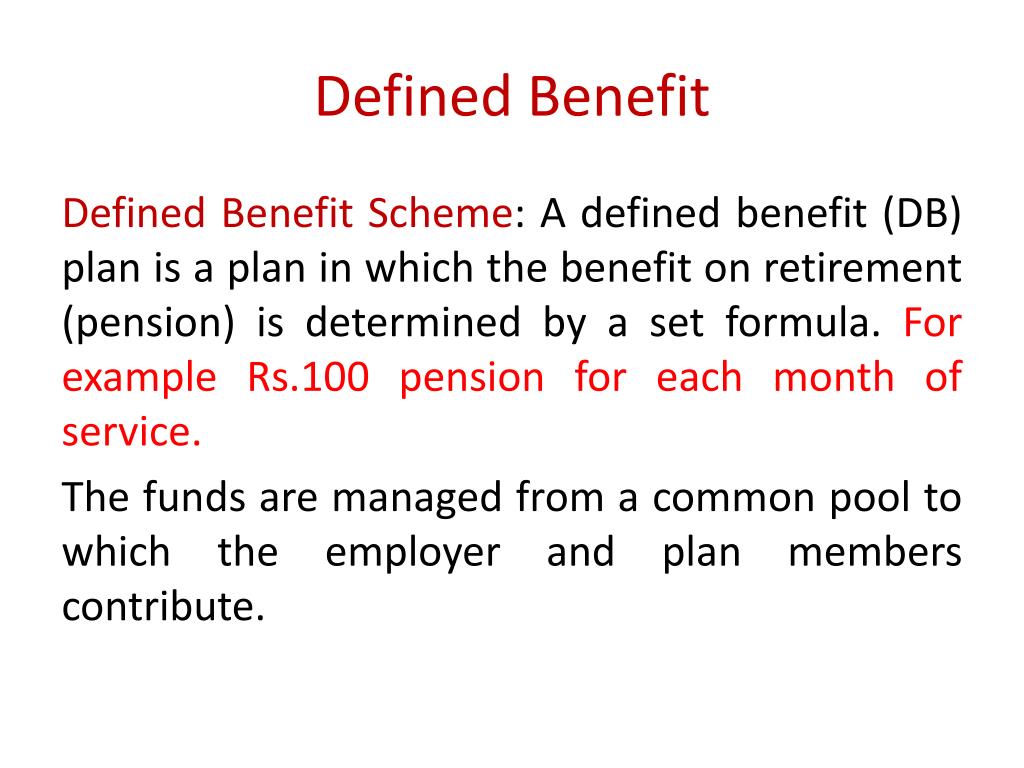 Defined Benefit

Defined Benefit Scheme: A defined benefit (DB) plan is a plan in which the benefit on retirement (pension) is determined by a set formula. For example Rs.100 pension for each month of service.

The funds are managed from a common pool to which the employer and plan members contribute.